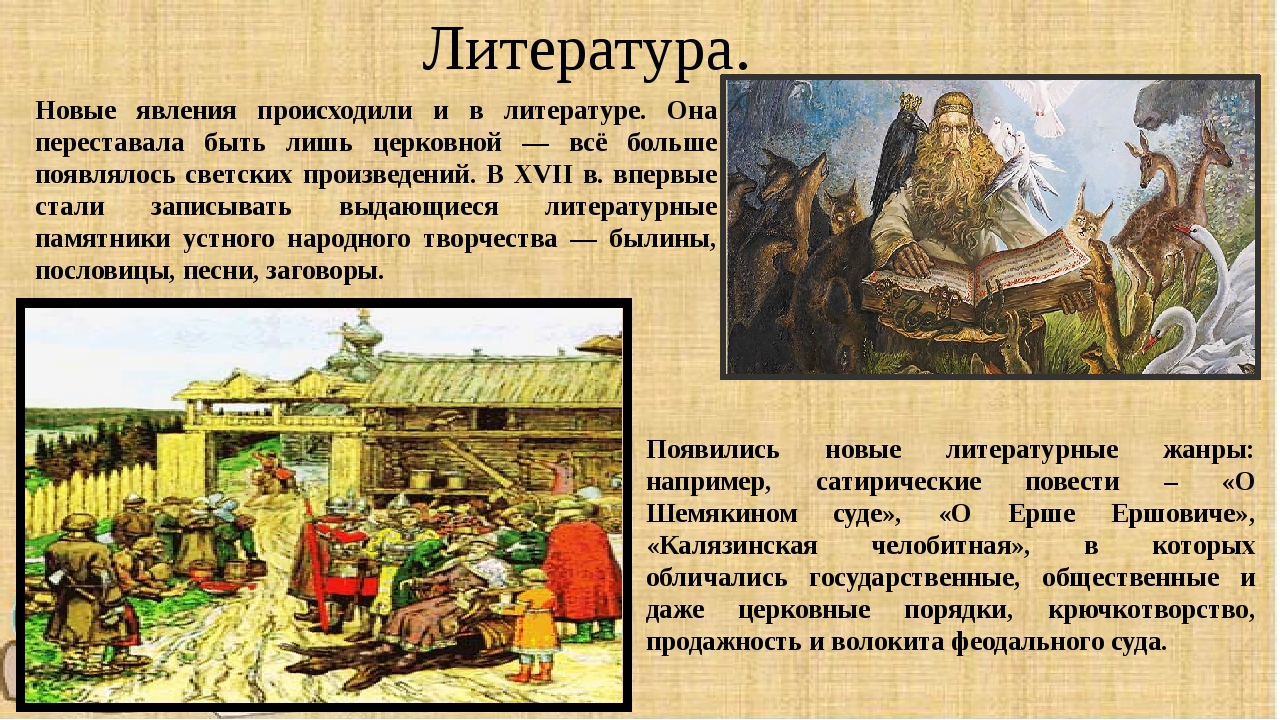 Литература.

Новые явления происходили и в литературе. Она переставала быть лишь церковной — всё больше появлялось светских произведений. В XVII в. впервые стали записывать выдающиеся литературные памятники устного народного творчества — былины, пословицы, песни, заговоры.

Появились новые литературные жанры: например, сатирические повести – «О Шемякином суде», «О Ерше Ершовиче», «Калязинская челобитная», в которых обличались государственные, общественные и даже церковные порядки, крючкотворство, продажность и волокита феодального суда.